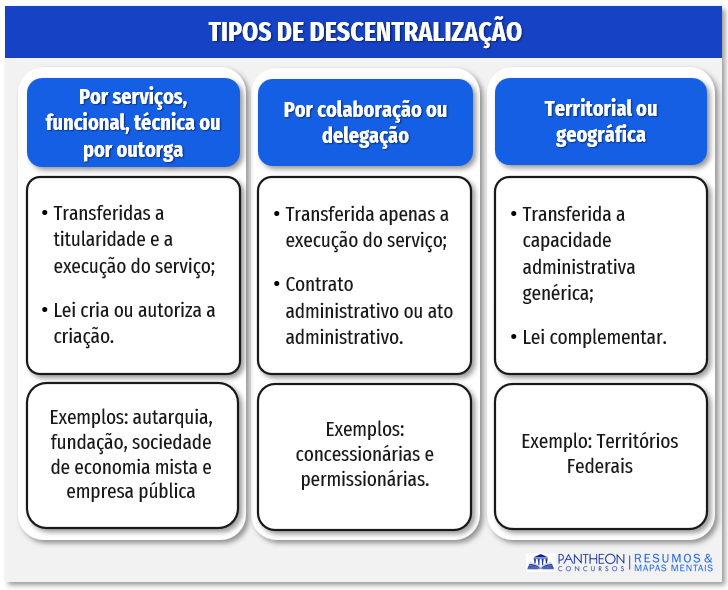 TIPOS DE DESCENTRALIZAÇÃO

Por serviços, funcional, técnica ou por outorga

• Transferidas a titularidade e a execução do serviço;

• Lei cria ou autoriza a criação.

Exemplos: autarquia, fundação, sociedade de economia mista e empresa pública

Por colaboração ou delegação

• Transferida apenas a execução do serviço;

• Contrato administrativo ou ato administrativo.

Exemplos: concessionárias e permissionárias.

Territorial ou geográfica

• Transferida a capacidade administrativa genérica;

• Lei complementar.

Exemplo: Territórios Federais

PANTHEON CONCURSOS | RESUMOS & MAPAS MENTAIS